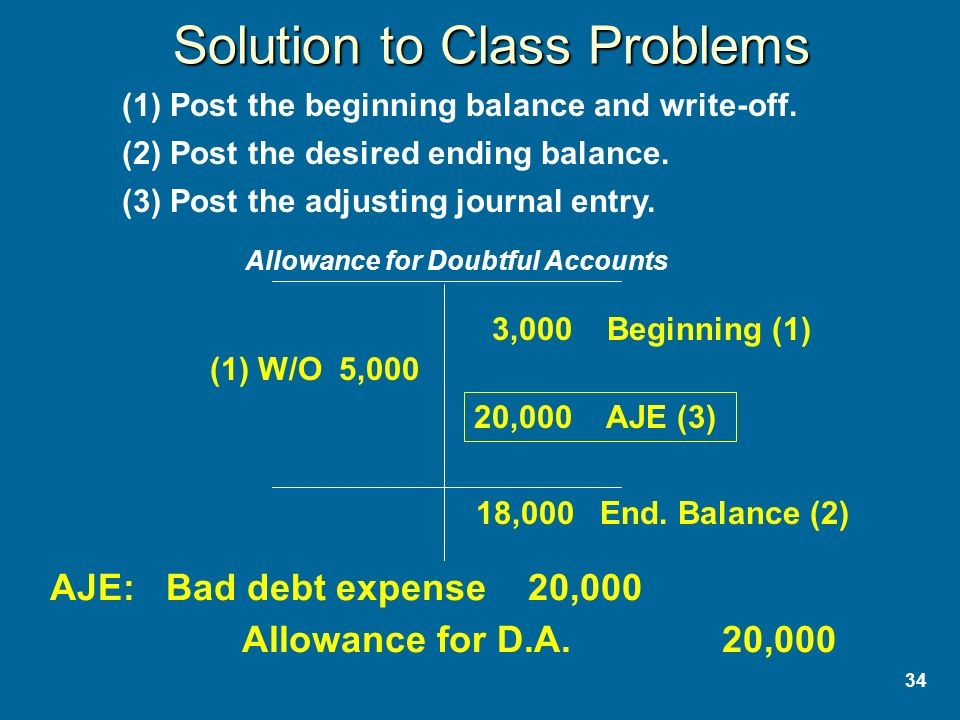 Solution to Class Problems

(1) Post the beginning balance and write-off.

(2) Post the desired ending balance.

(3) Post the adjusting journal entry.

Allowance for Doubtful Accounts

3,000 Beginning (1)

(1) W/O 5,000

20,000 AJE (3)

18,000 End. Balance (2)

AJE: Bad debt expense 20,000

Allowance for D.A. 20,000

34